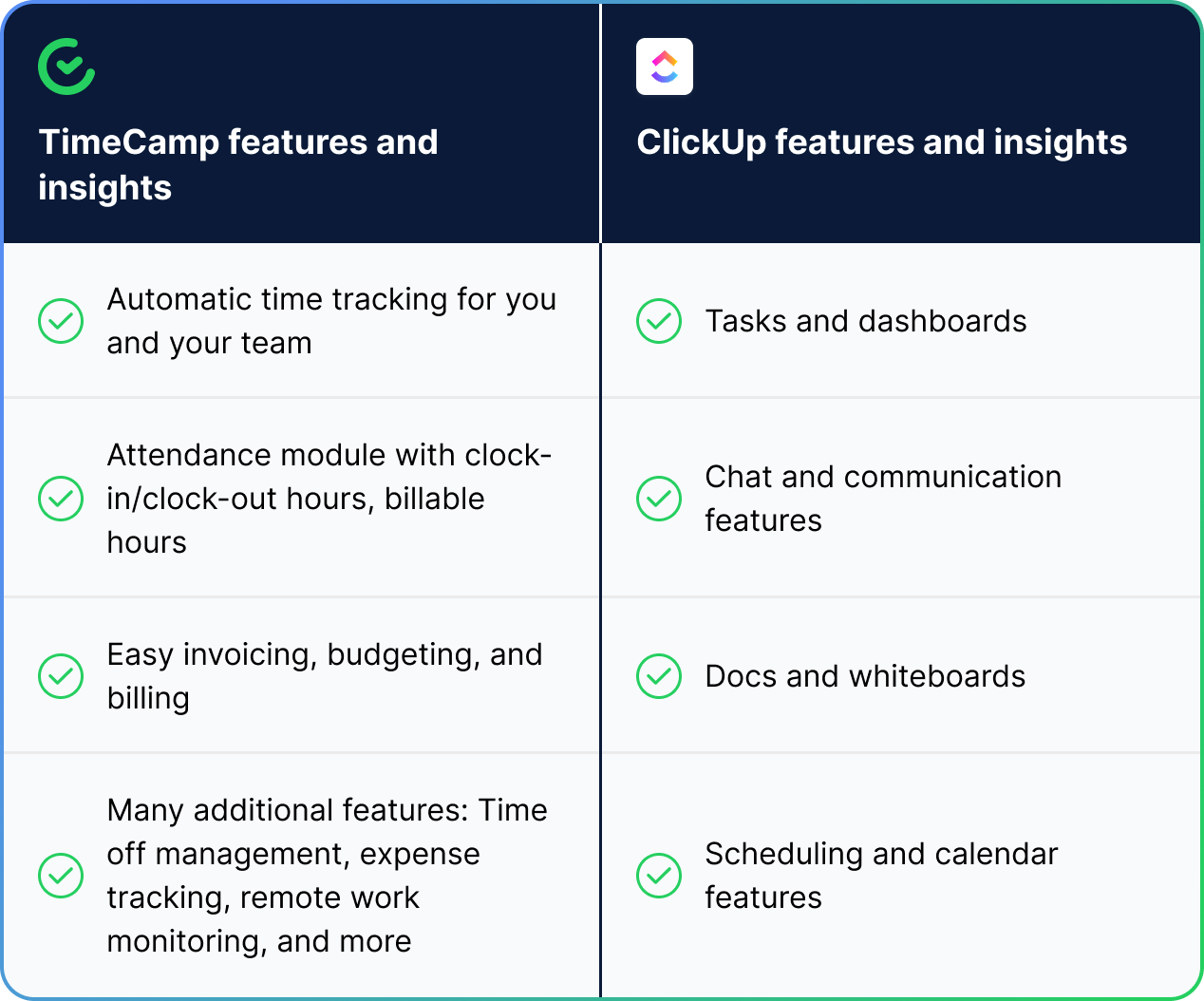 | TimeCamp features and insights | ClickUp features and insights |
|---|---|
| Automatic time tracking for you and your team | Tasks and dashboards |
| Attendance module with clock-in/clock-out hours, billable hours | Chat and communication features |
| Easy invoicing, budgeting, and billing | Docs and whiteboards |
| Many additional features: Time off management, expense tracking, remote work monitoring, and more | Scheduling and calendar features |